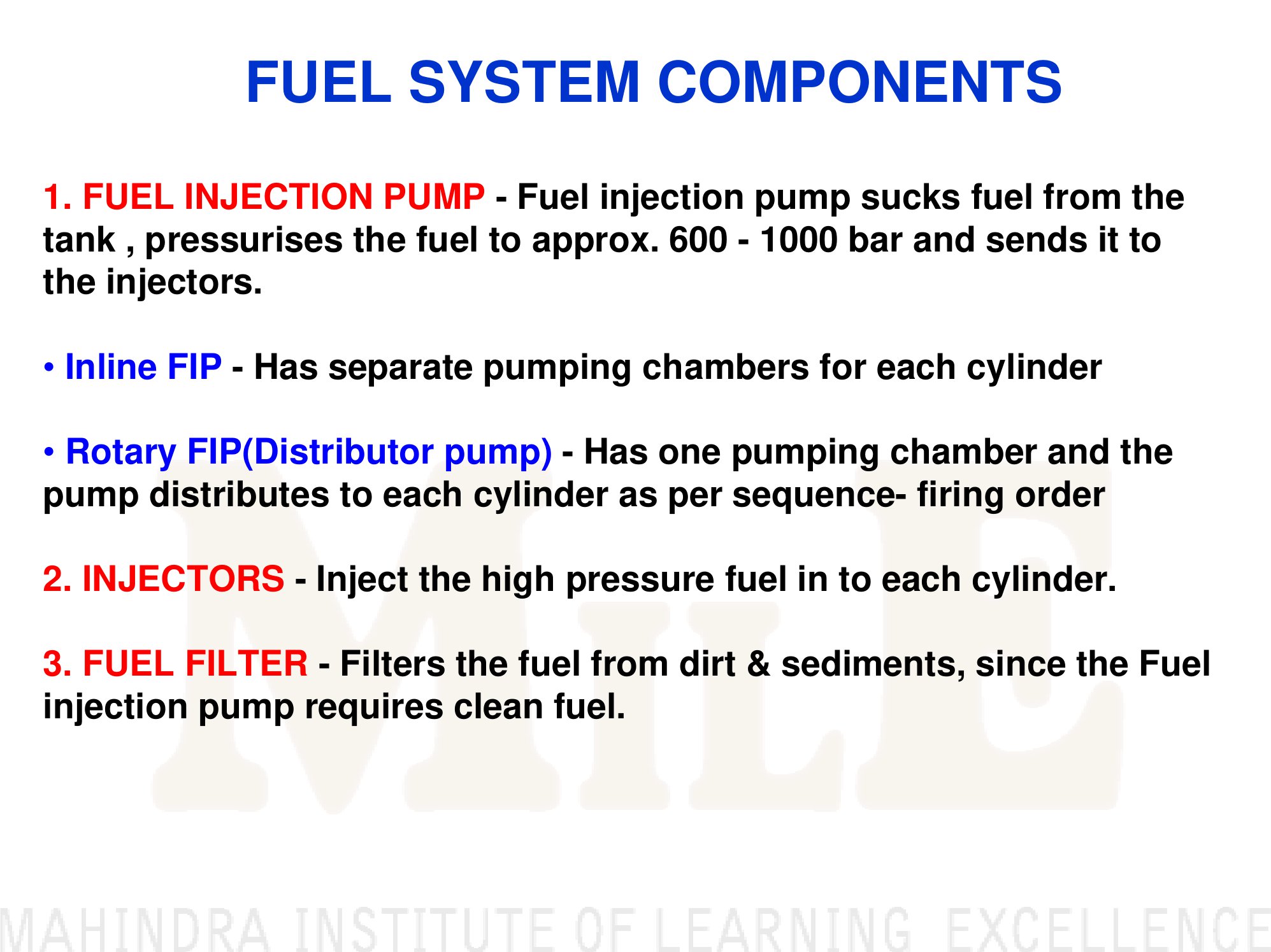 FUEL SYSTEM COMPONENTS

1. FUEL INJECTION PUMP - Fuel injection pump sucks fuel from the tank , pressurises the fuel to approx. 600 - 1000 bar and sends it to the injectors.

• Inline FIP - Has separate pumping chambers for each cylinder

• Rotary FIP(Distributor pump) - Has one pumping chamber and the pump distributes to each cylinder as per sequence- firing order

2. INJECTORS - Inject the high pressure fuel in to each cylinder.

3. FUEL FILTER - Filters the fuel from dirt & sediments, since the Fuel injection pump requires clean fuel.

MILE

MAHINDRA INSTITUTE OF LEARNING EXCELLENCE